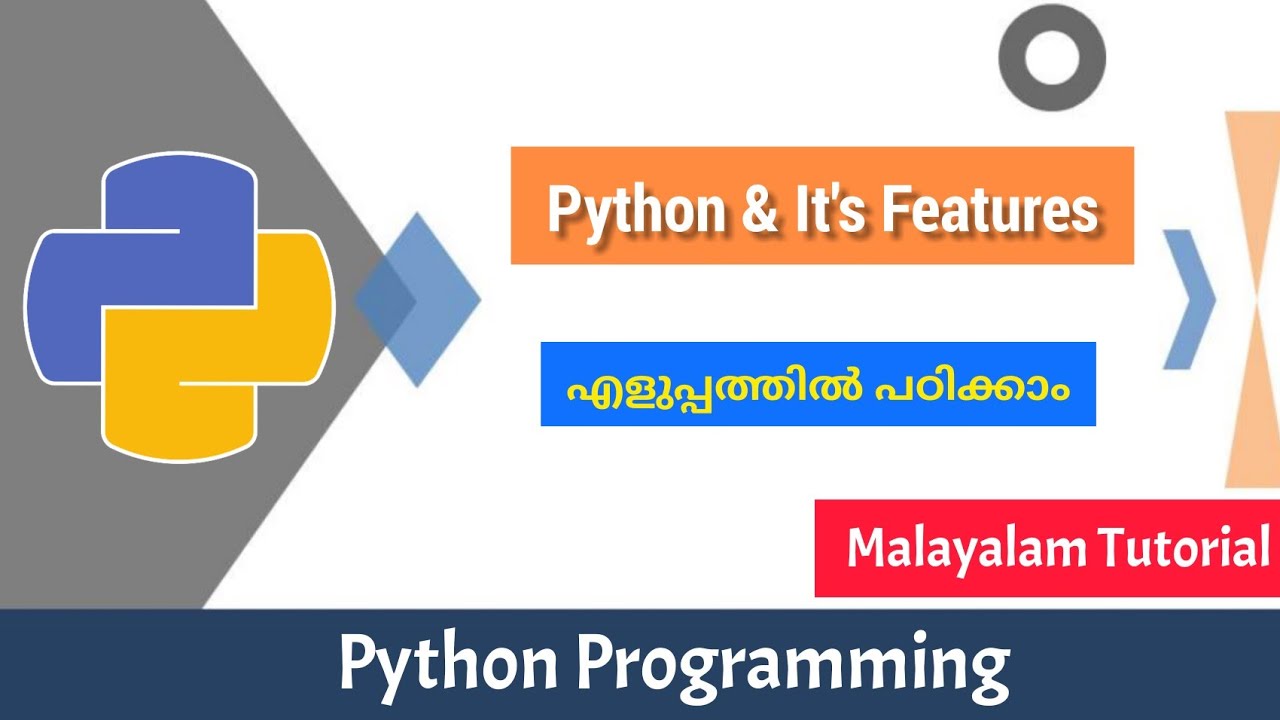 Python & It's Features

എളുപ്പത്തിൽ പഠിക്കാം

Malayalam Tutorial

Python Programming